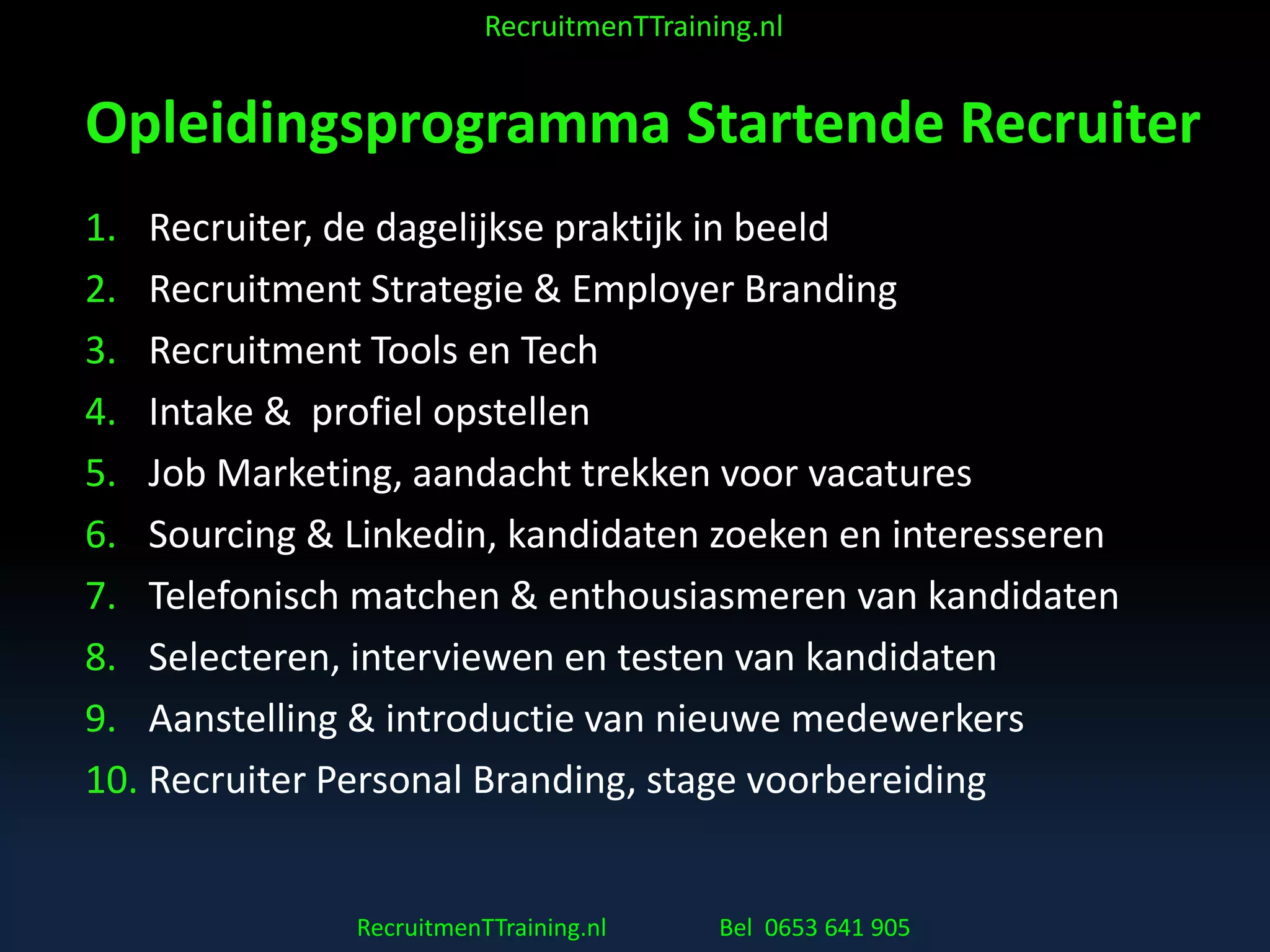 RecruitmenTTraining.nl

Opleidingsprogramma Startende Recruiter

1. Recruiter, de dagelijkse praktijk in beeld
2. Recruitment Strategie & Employer Branding
3. Recruitment Tools en Tech
4. Intake & profiel opstellen
5. Job Marketing, aandacht trekken voor vacatures
6. Sourcing & Linkedin, kandidaten zoeken en interesseren
7. Telefonisch matchen & enthousiasmeren van kandidaten
8. Selecteren, interviewen en testen van kandidaten
9. Aanstelling & introductie van nieuwe medewerkers
10. Recruiter Personal Branding, stage voorbereiding

RecruitmenTTraining.nl Bel 0653 641 905